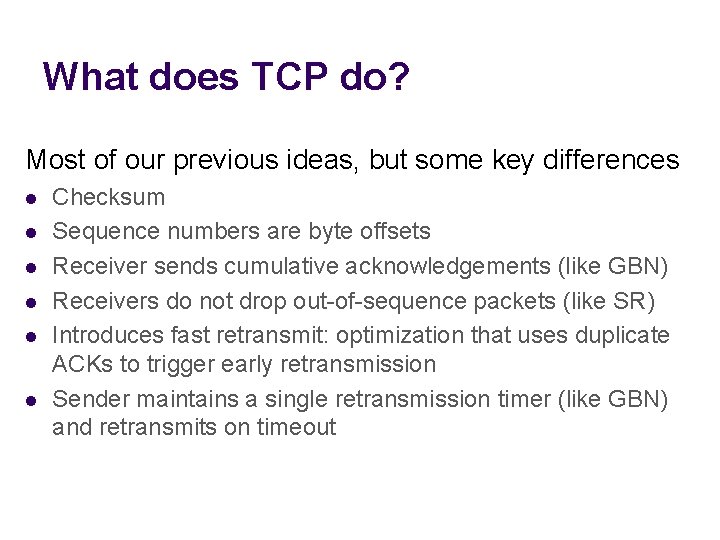 What does TCP do?

Most of our previous ideas, but some key differences

- Checksum
- Sequence numbers are byte offsets
- Receiver sends cumulative acknowledgements (like GBN)
- Receivers do not drop out-of-sequence packets (like SR)
- Introduces fast retransmit: optimization that uses duplicate ACKs to trigger early retransmission
- Sender maintains a single retransmission timer (like GBN) and retransmits on timeout